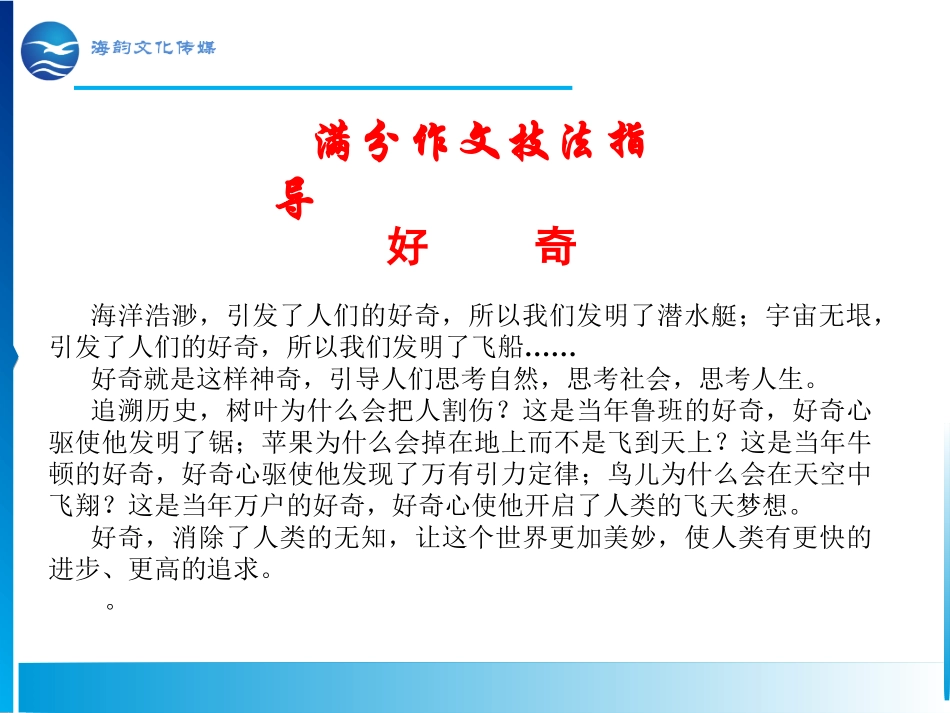 海韵文化传媒

满分作文技法指导

好　　奇

海洋浩渺，引发了人们的好奇，所以我们发明了潜水艇；宇宙无垠，引发了人们的好奇，所以我们发明了飞船……

好奇就是这样神奇，引导人们思考自然，思考社会，思考人生。

追溯历史，树叶为什么会把人割伤？这是当年鲁班的好奇，好奇心驱使他发明了锯；苹果为什么会掉在地上而不是飞到天上？这是当年牛顿的好奇，好奇心驱使他发现了万有引力定律；鸟儿为什么会在天空中飞翔？这是当年万户的好奇，好奇心使他开启了人类的飞天梦想。

好奇，消除了人类的无知，让这个世界更加美妙，使人类有更快的进步、更高的追求。

。